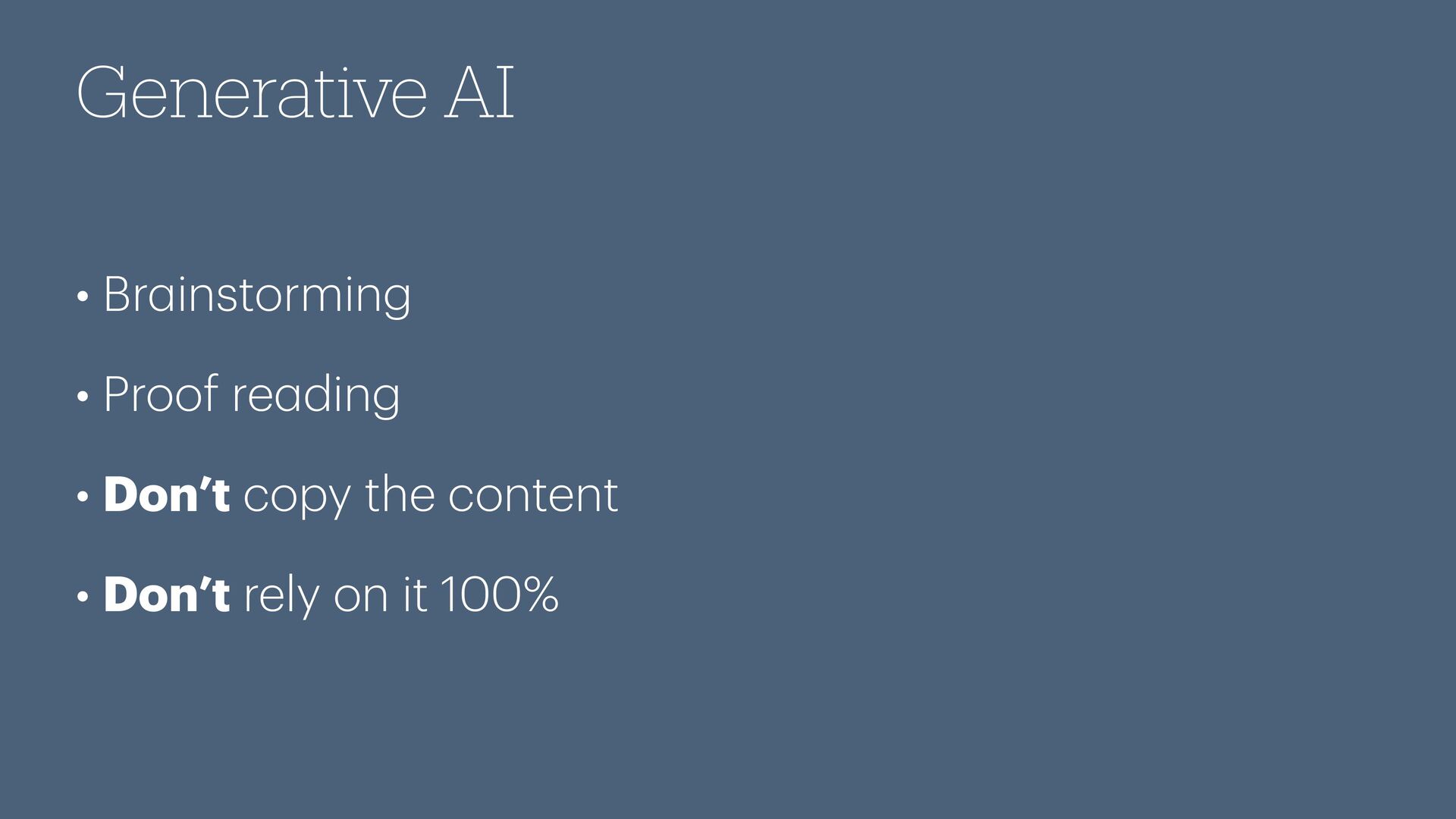 Generative AI

• Brainstorming

• Proof reading

• Don’t copy the content

• Don’t rely on it 100%